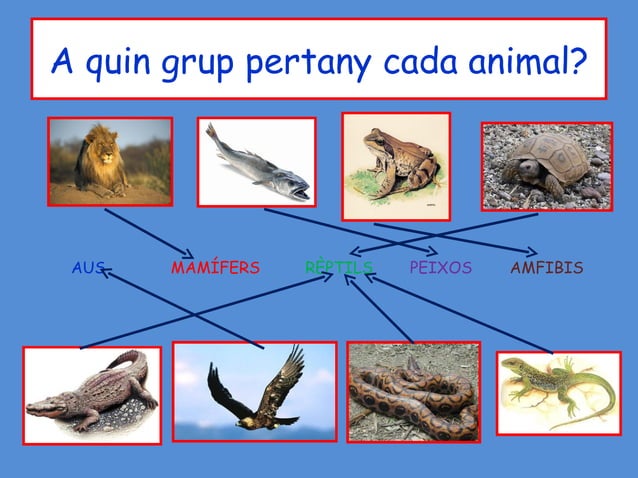 A quin grup pertany cada animal?

AUS MAMÍFERS RÈPTILS PEIXOS AMFIBIS